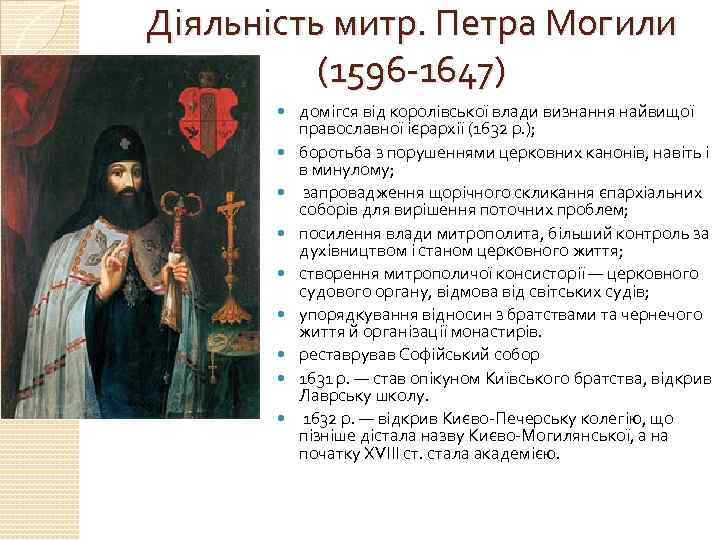 Діяльність митр. Петра Могили (1596-1647)

- домігся від королівської влади визнання найвищої православної ієрархії (1632 р.);
- боротьба з порушеннями церковних канонів, навіть і в минулому;
- запровадження щорічного скликання єпархіальних соборів для вирішення поточних проблем;
- посилення влади митрополита, більший контроль за духівництвом і станом церковного життя;
- створення митрополичої консисторії — церковного судового органу, відмова від світських судів;
- упорядкування відносин з братствами та чернечого життя й організації монастирів.
- реставрував Софійський собор
- 1631 р. — став опікуном Київського братства, відкрив Лаврську школу.
- 1632 р. — відкрив Києво-Печерську колегію, що пізніше дістала назву Києво-Могилянської, а на початку XVIII ст. стала академією.